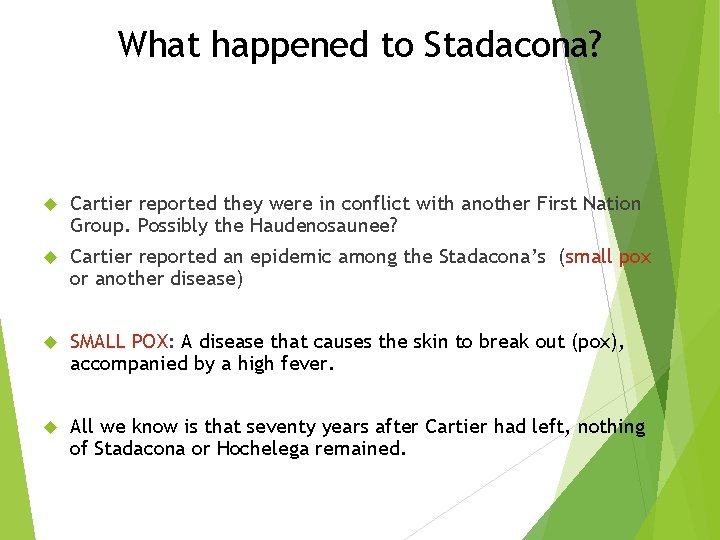 What happened to Stadacona?

Cartier reported they were in conflict with another First Nation Group. Possibly the Haudenosaunee?

Cartier reported an epidemic among the Stadacona's (small pox or another disease)

SMALL POX: A disease that causes the skin to break out (pox), accompanied by a high fever.

All we know is that seventy years after Cartier had left, nothing of Stadacona or Hochelega remained.